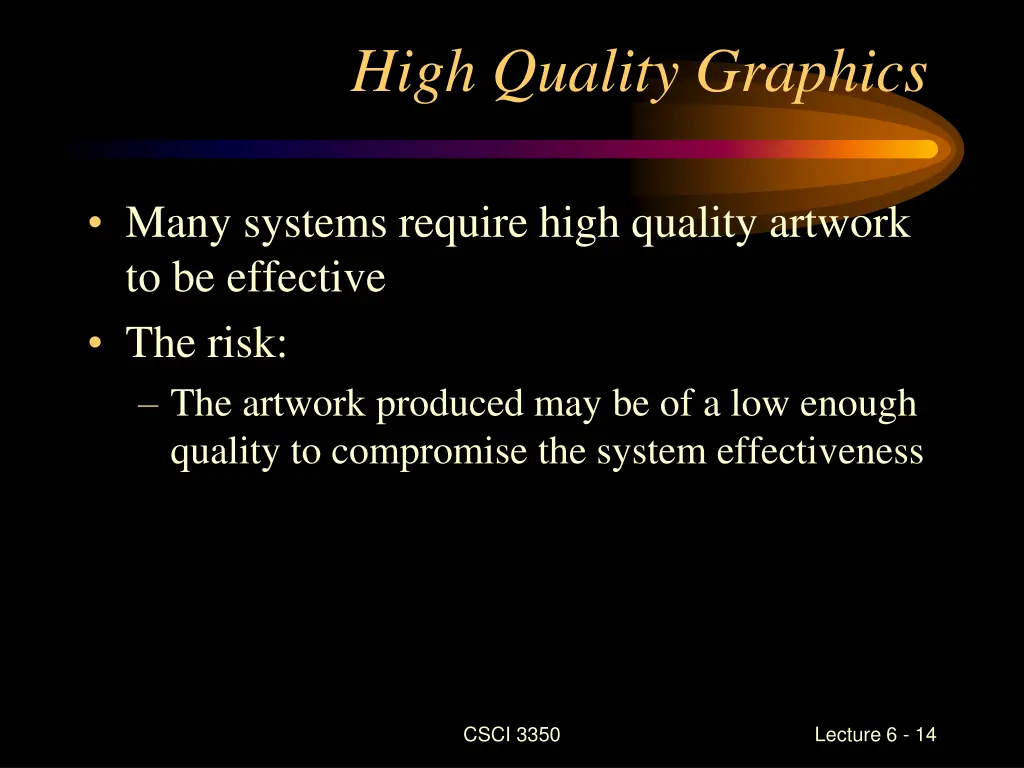 High Quality Graphics

• Many systems require high quality artwork to be effective
• The risk:
– The artwork produced may be of a low enough quality to compromise the system effectiveness

CSCI 3350

Lecture 6 - 14